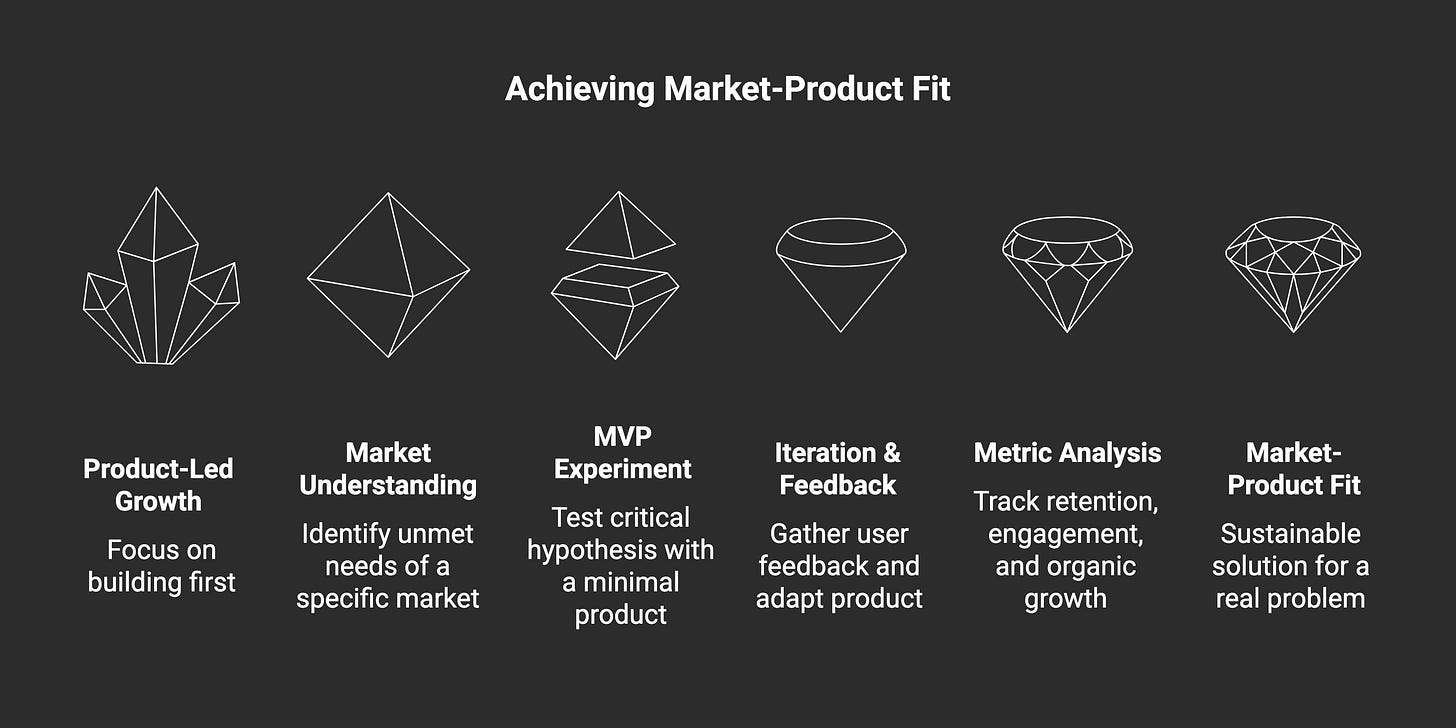 Achieving Market-Product Fit

Product-Led Growth
Focus on building first

Market Understanding
Identify unmet needs of a specific market

MVP Experiment
Test critical hypothesis with a minimal product

Iteration & Feedback
Gather user feedback and adapt product

Metric Analysis
Track retention, engagement, and organic growth

Market-Product Fit
Sustainable solution for a real problem